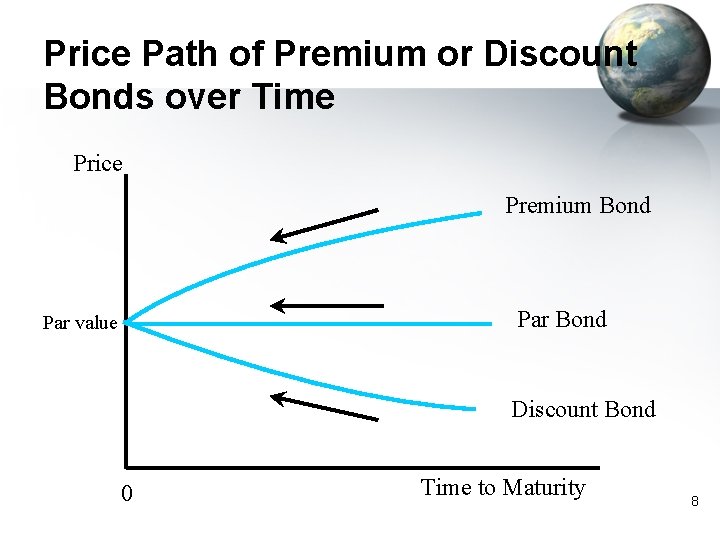 Price Path of Premium or Discount Bonds over Time

Price

Premium Bond

Par value

Par Bond

Discount Bond

0

Time to Maturity

8